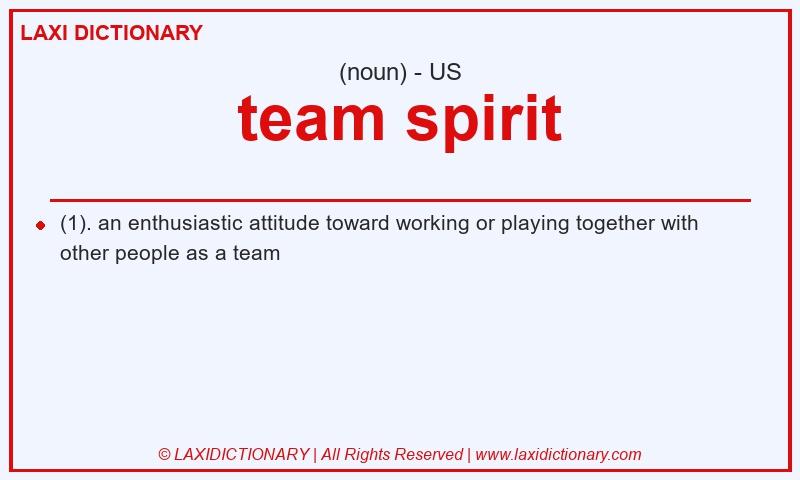 LAXI DICTIONARY

(noun) - US

team spirit

(1). an enthusiastic attitude toward working or playing together with other people as a team

© LAXIDICTIONARY | All Rights Reserved | www.laxidictionary.com